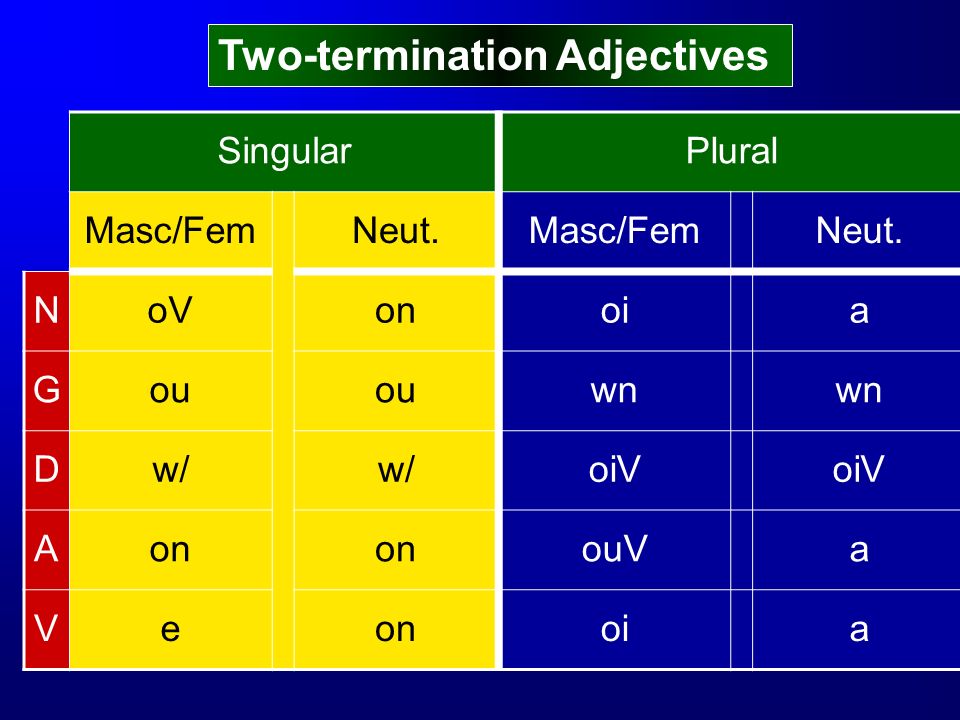 Two-termination Adjectives

| | Singular | | Plural | |
|---|---|---|---|---|
| | Masc/Fem | Neut. | Masc/Fem | Neut. |
| N | oV | on | oi | a |
| G | ou | ou | wn | wn |
| D | w/ | w/ | oiV | oiV |
| A | on | on | ouV | a |
| V | e | on | oi | a |